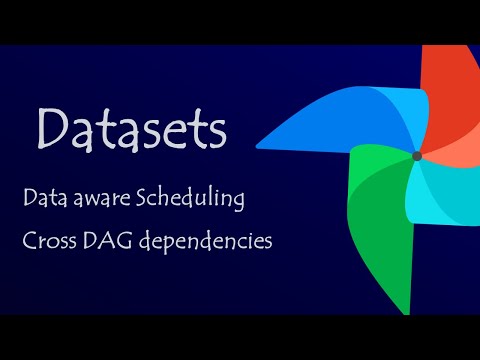 Datasets

Data aware Scheduling

Cross DAG dependencies